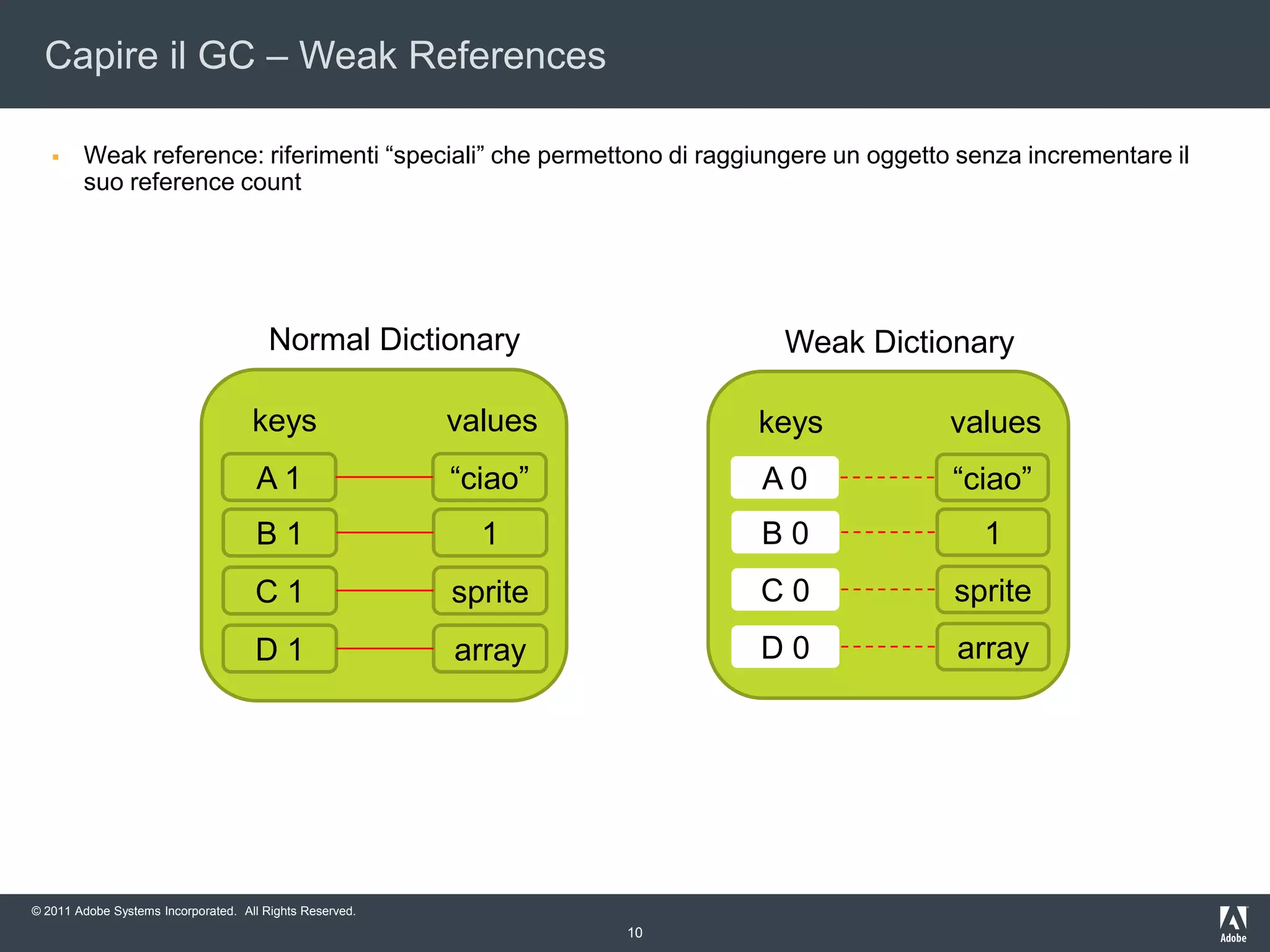 Capire il GC – Weak References

Weak reference: riferimenti “speciali” che permettono di raggiungere un oggetto senza incrementare il suo reference count

Normal Dictionary

keys values

A 1 “ciao”

B 1 1

C 1 sprite

D 1 array

Weak Dictionary

keys values

A 0 “ciao”

B 0 1

C 0 sprite

D 0 array

© 2011 Adobe Systems Incorporated. All Rights Reserved.

10

Adobe